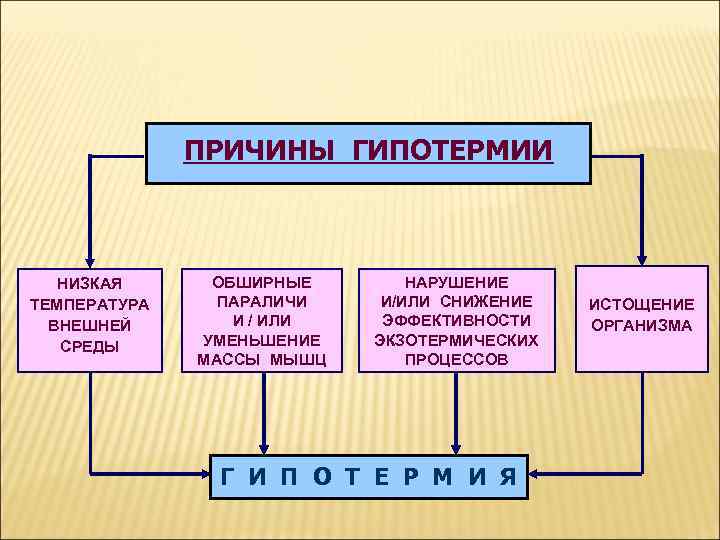 ПРИЧИНЫ ГИПОТЕРМИИ

НИЗКАЯ ТЕМПЕРАТУРА ВНЕШНЕЙ СРЕДЫ

ОБШИРНЫЕ ПАРАЛИЧИ И / ИЛИ УМЕНЬШЕНИЕ МАССЫ МЫШЦ

НАРУШЕНИЕ И/ИЛИ СНИЖЕНИЕ ЭФФЕКТИВНОСТИ ЭКЗОТЕРМИЧЕСКИХ ПРОЦЕССОВ

ИСТОЩЕНИЕ ОРГАНИЗМА

Г И П О Т Е Р М И Я